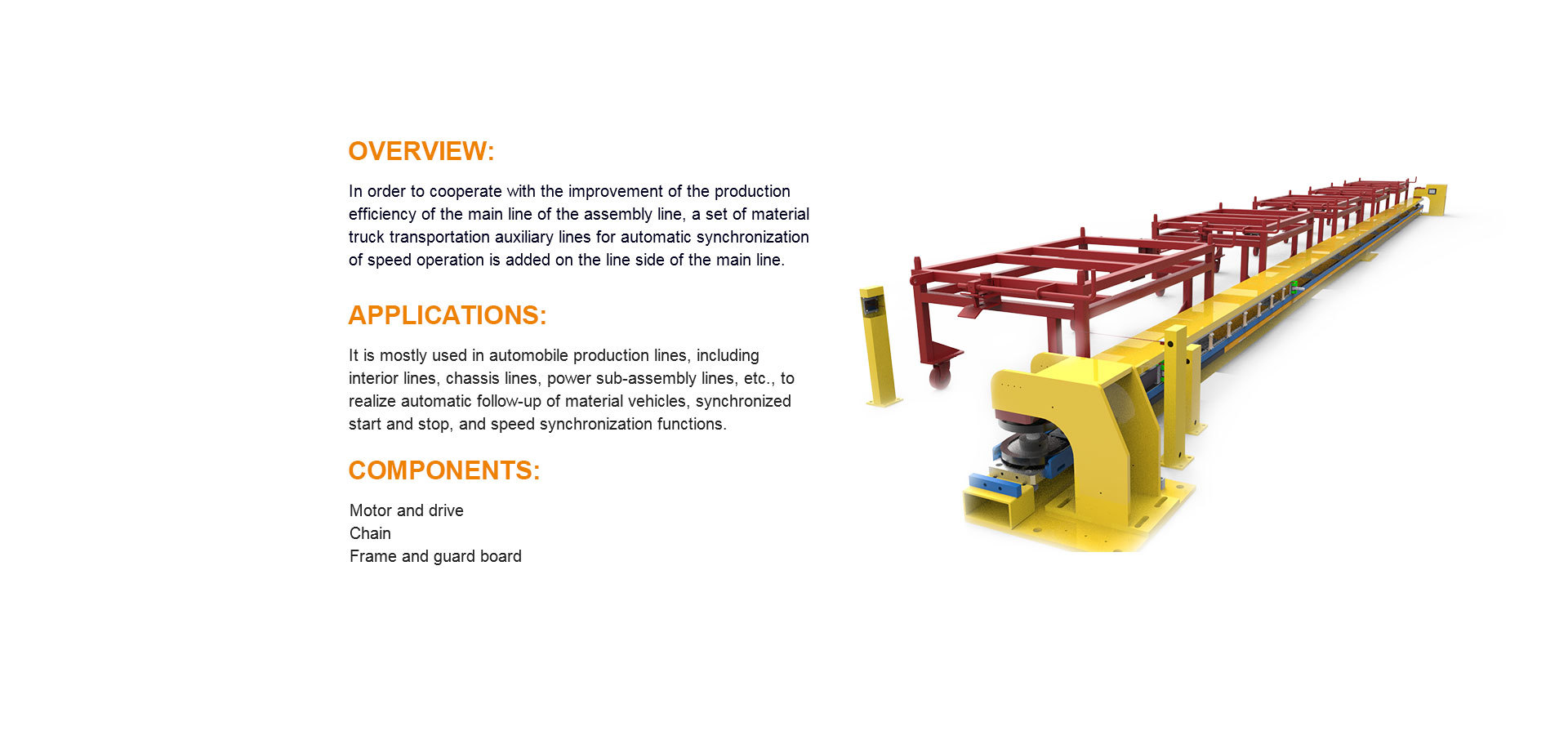 OVERVIEW:

In order to cooperate with the improvement of the production efficiency of the main line of the assembly line, a set of material truck transportation auxiliary lines for automatic synchronization of speed operation is added on the line side of the main line.

APPLICATIONS:

It is mostly used in automobile production lines, including interior lines, chassis lines, power sub-assembly lines, etc., to realize automatic follow-up of material vehicles, synchronized start and stop, and speed synchronization functions.

COMPONENTS:

Motor and drive
Chain
Frame and guard board